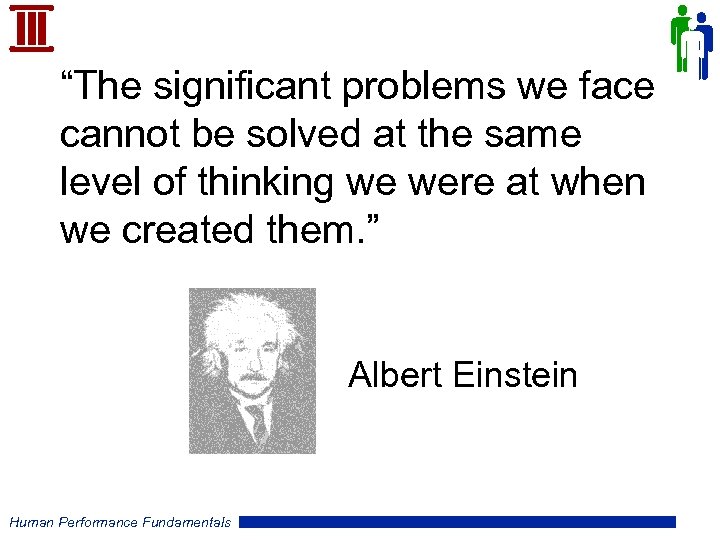 “The significant problems we face cannot be solved at the same level of thinking we were at when we created them.”

Albert Einstein

Human Performance Fundamentals